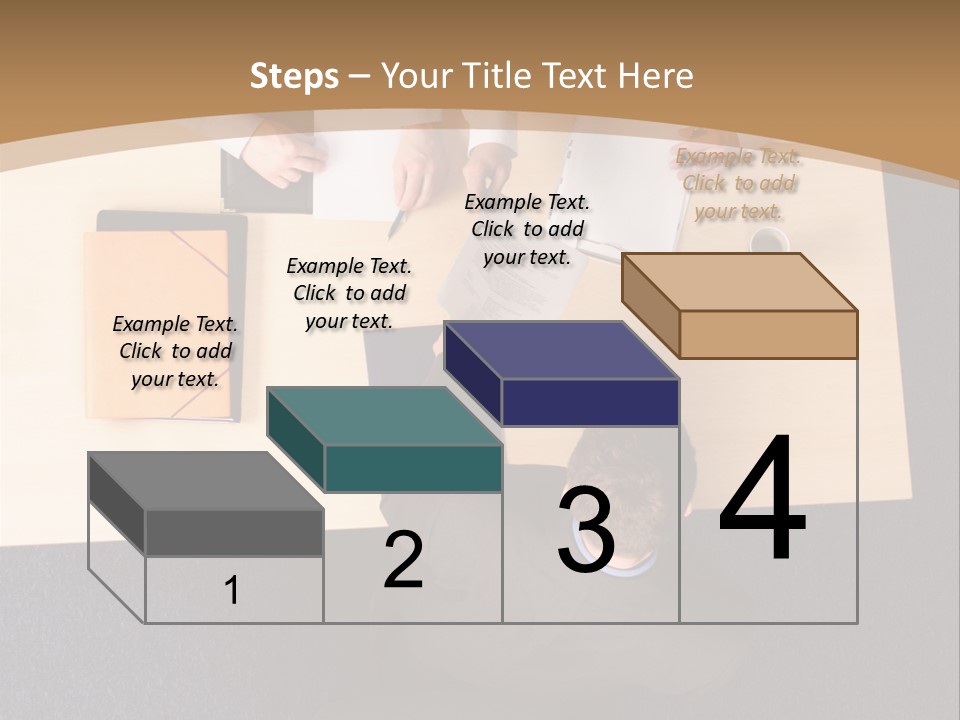 Steps – Your Title Text Here

Example Text. Click to add your text.

Example Text. Click to add your text.

Example Text. Click to add your text.

Example Text. Click to add your text.

1

2

3

4